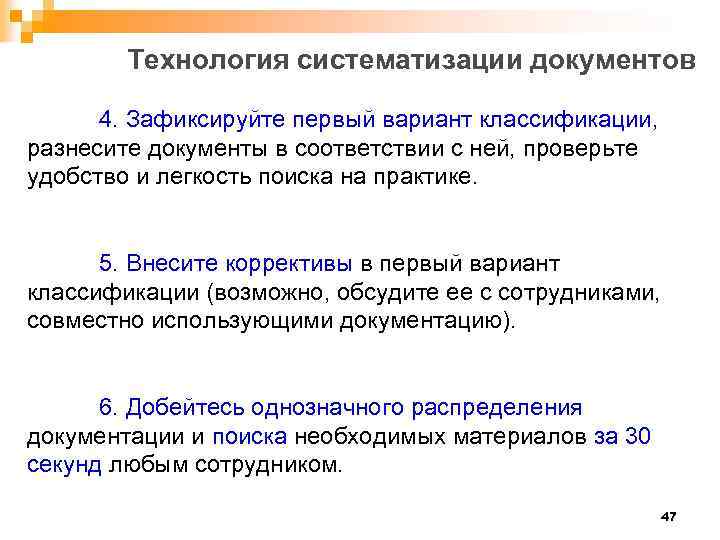 Технология систематизации документов

4. Зафиксируйте первый вариант классификации, разнесите документы в соответствии с ней, проверьте удобство и легкость поиска на практике.

5. Внесите коррективы в первый вариант классификации (возможно, обсудите ее с сотрудниками, совместно использующими документацию).

6. Добейтесь однозначного распределения документации и поиска необходимых материалов за 30 секунд любым сотрудником.

47